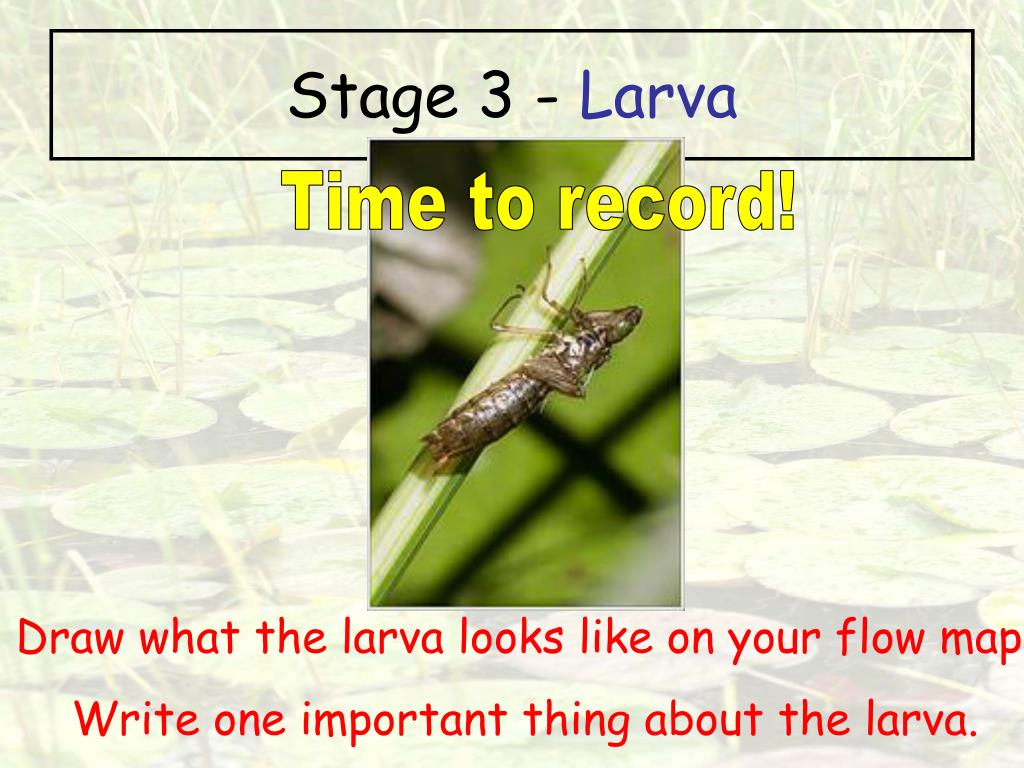 Stage 3 - Larva

Time to record!

Draw what the larva looks like on your flow map

Write one important thing about the larva.